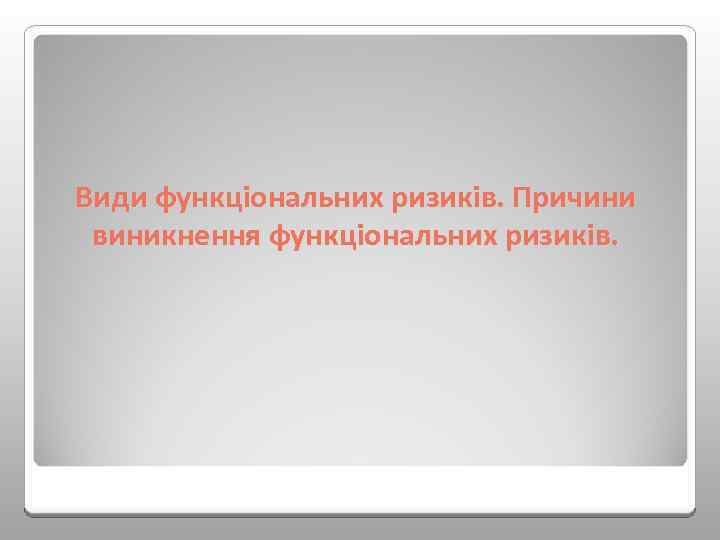 Види функціональних ризиків. Причини виникнення функціональних ризиків.